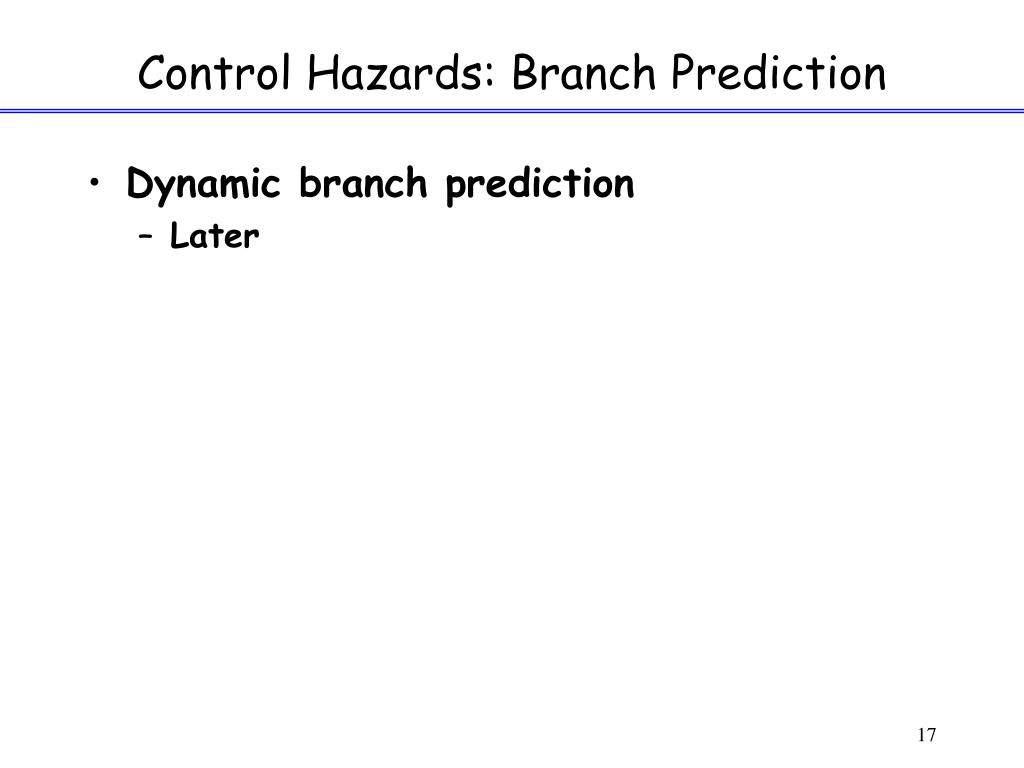 Control Hazards: Branch Prediction

• Dynamic branch prediction
– Later

17